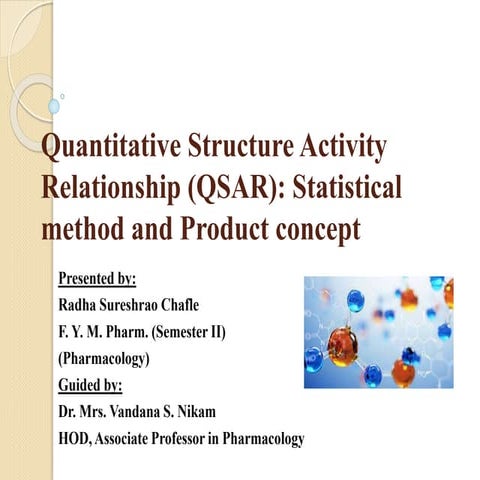 Quantitative Structure Activity Relationship (QSAR): Statistical method and Product concept

Presented by:
Radha Sureshrao Chafle
F. Y. M. Pharm. (Semester II)
(Pharmacology)
Guided by:
Dr. Mrs. Vandana S. Nikam
HOD, Associate Professor in Pharmacology